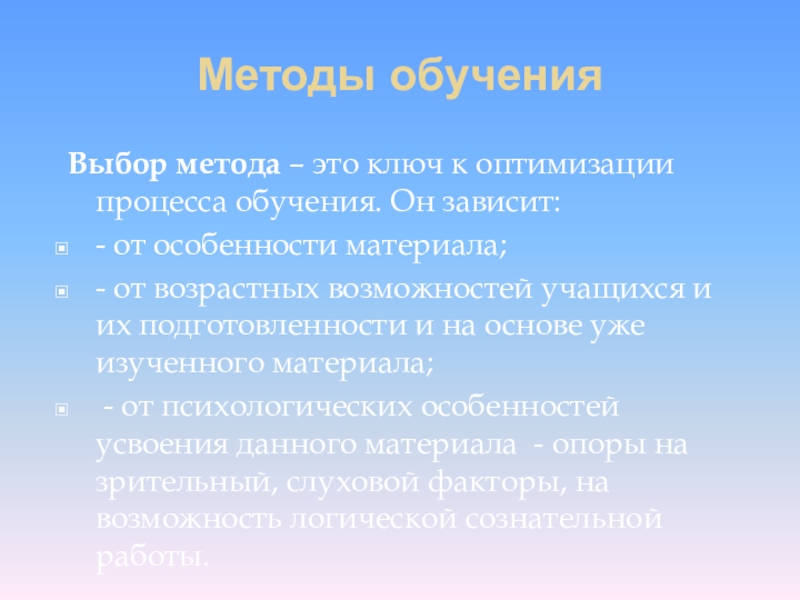 Методы обучения

Выбор метода – это ключ к оптимизации процесса обучения. Он зависит:

- от особенности материала;

- от возрастных возможностей учащихся и их подготовленности и на основе уже изученного материала;

- от психологических особенностей усвоения данного материала - опоры на зрительный, слуховой факторы, на возможность логической сознательной работы.